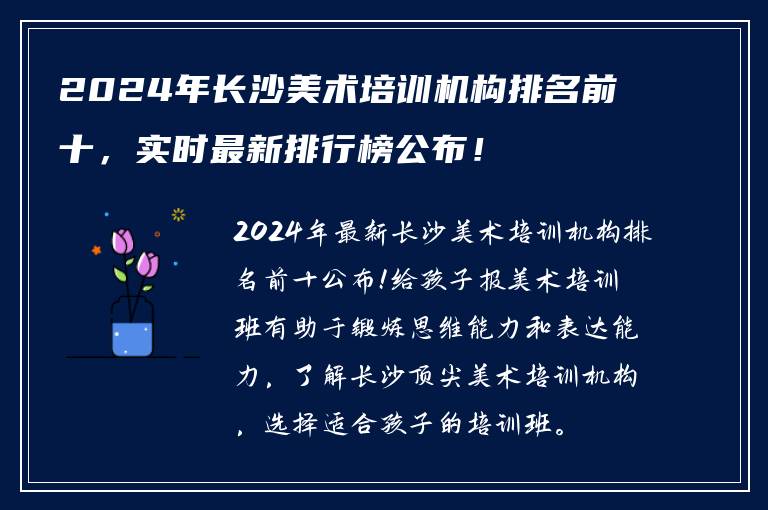 2024年长沙美术培训机构排名前十，实时最新排行榜公布！

2024年最新长沙美术培训机构排名前十公布!给孩子报美术培训班有助于锻炼思维能力和表达能力，了解长沙顶尖美术培训机构，选择适合孩子的培训班。